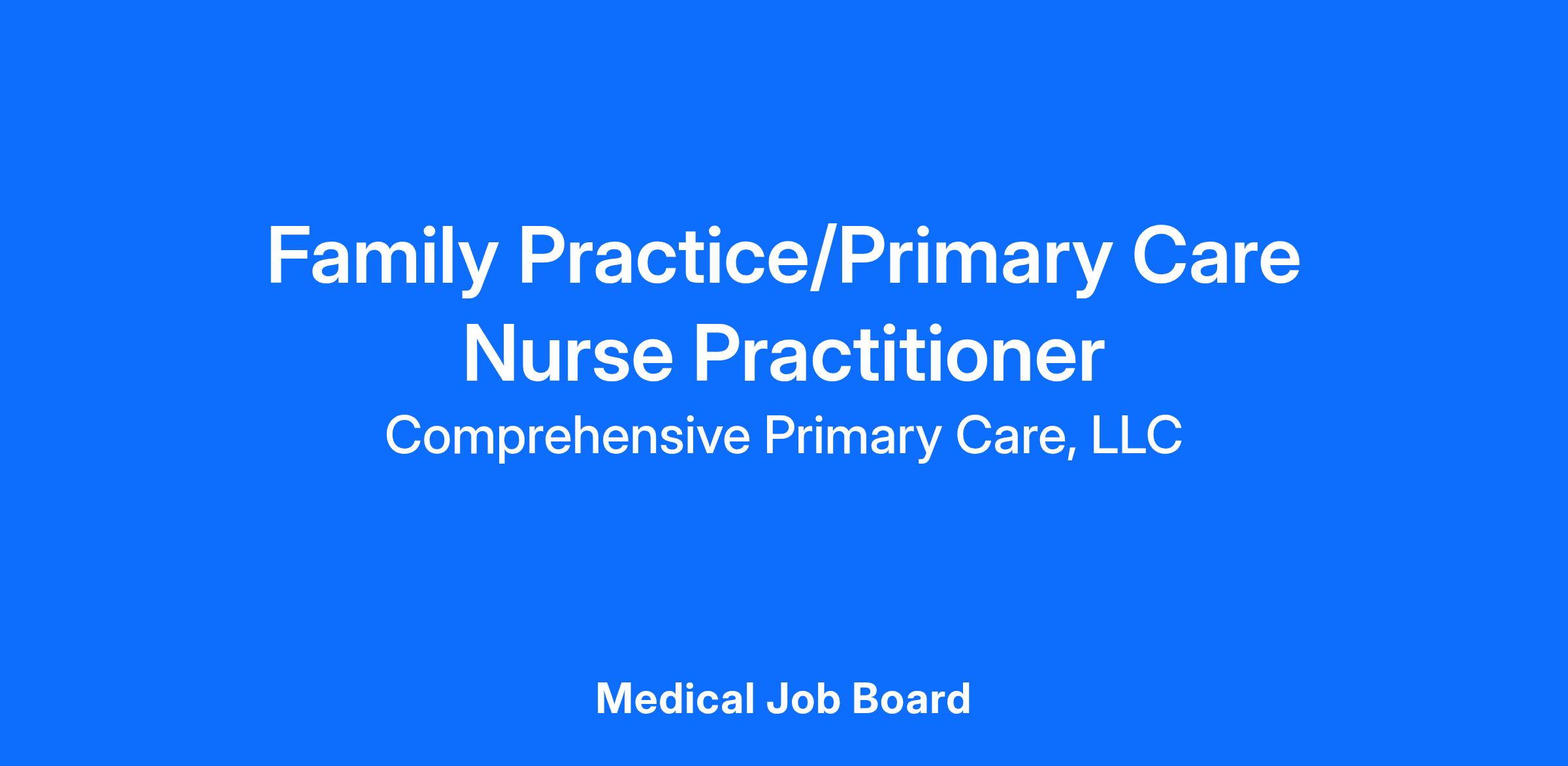 Family Practice/Primary Care Nurse Practitioner

Comprehensive Primary Care, LLC

Medical Job Board